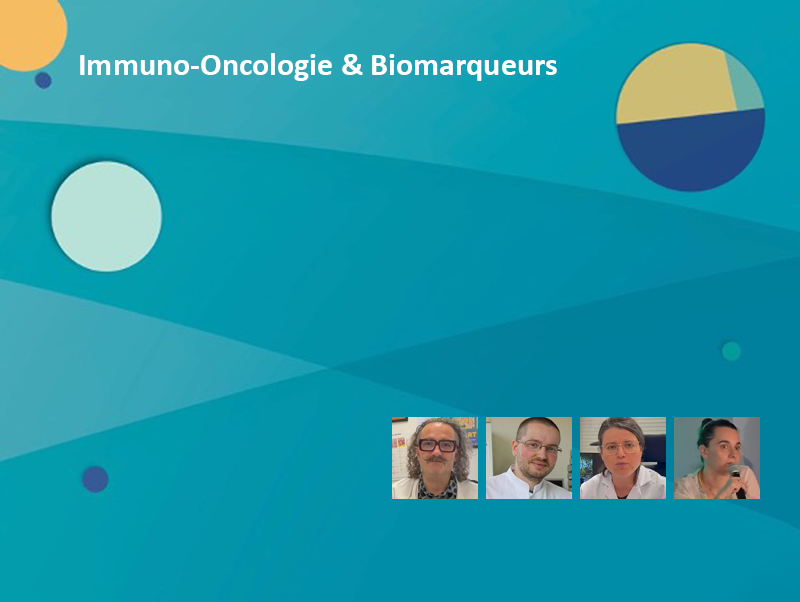 Immuno-Oncologie & Biomarqueurs